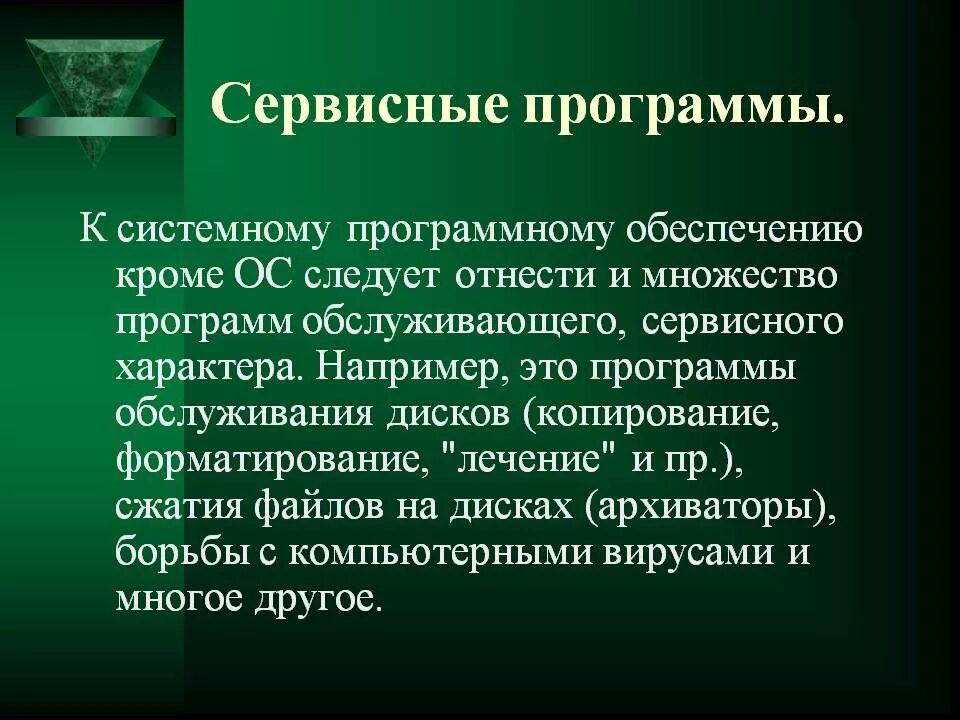 Сервисные программы.

К системному программному обеспечению кроме ОС следует отнести и множество программ обслуживающего, сервисного характера. Например, это программы обслуживания дисков (копирование, форматирование, "лечение" и пр.), сжатия файлов на дисках (архиваторы), борьбы с компьютерными вирусами и многое другое.